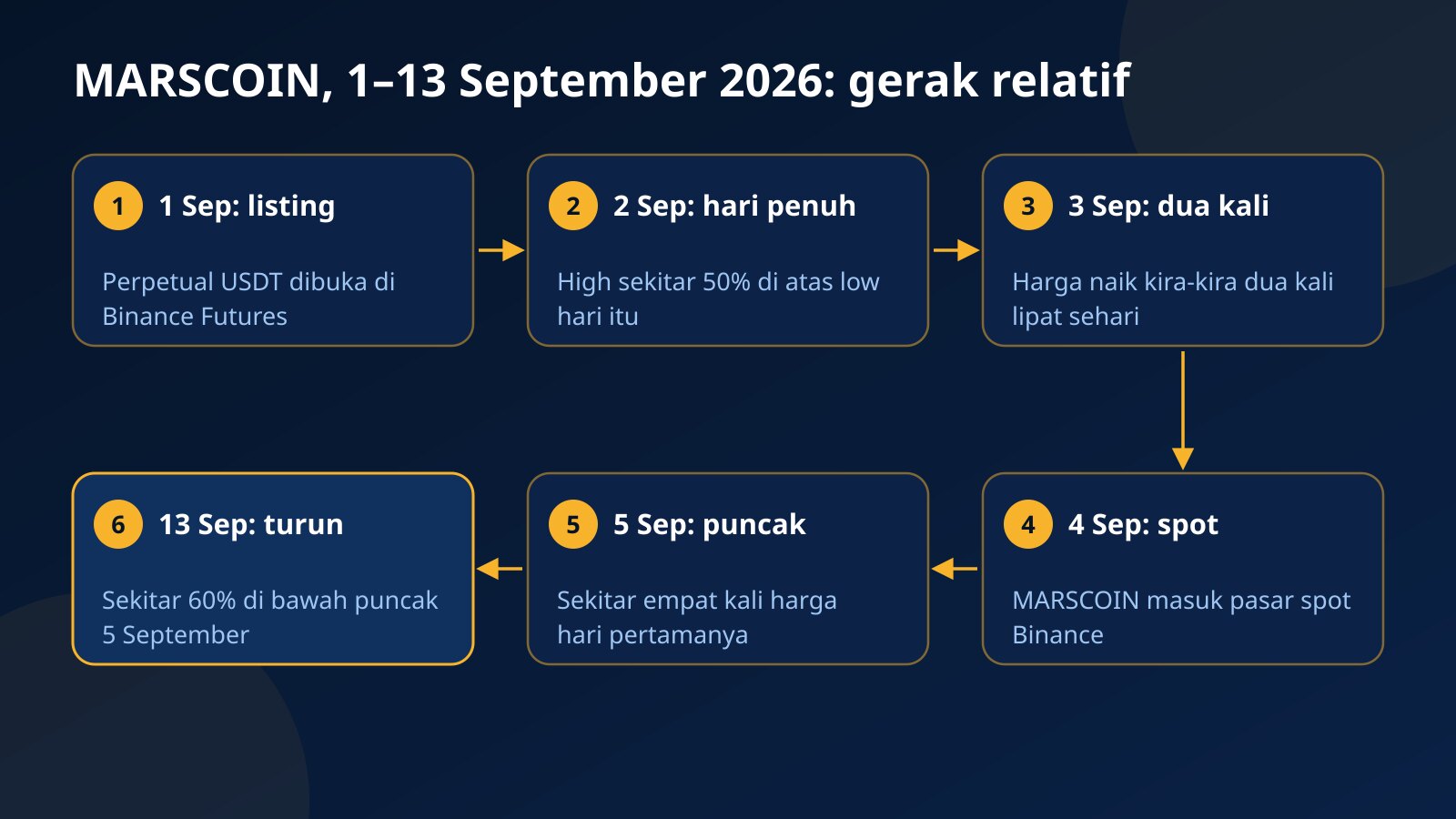 MARSCOIN, 1–13 September 2026: gerak relatif

1 1 Sep: listing

Perpetual USDT dibuka di Binance Futures

2 2 Sep: hari penuh

High sekitar 50% di atas low hari itu

3 3 Sep: dua kali

Harga naik kira-kira dua kali lipat sehari

4 4 Sep: spot

MARSCOIN masuk pasar spot Binance

5 5 Sep: puncak

Sekitar empat kali harga hari pertamanya

6 13 Sep: turun

Sekitar 60% di bawah puncak 5 September